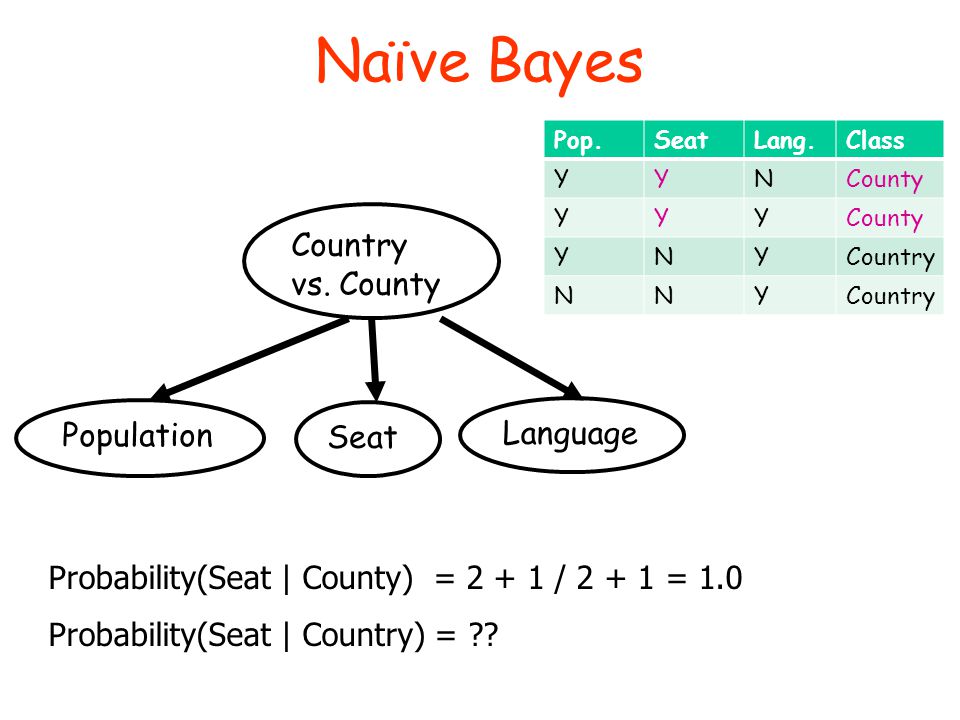 Naïve Bayes

| Pop. | Seat | Lang. | Class |
|---|---|---|---|
| Y | Y | N | County |
| Y | Y | Y | County |
| Y | N | Y | Country |
| N | N | Y | Country |

Country vs. County

Population

Seat

Language

Probability(Seat | County) = 2 + 1 / 2 + 1 = 1.0

Probability(Seat | Country) = ??